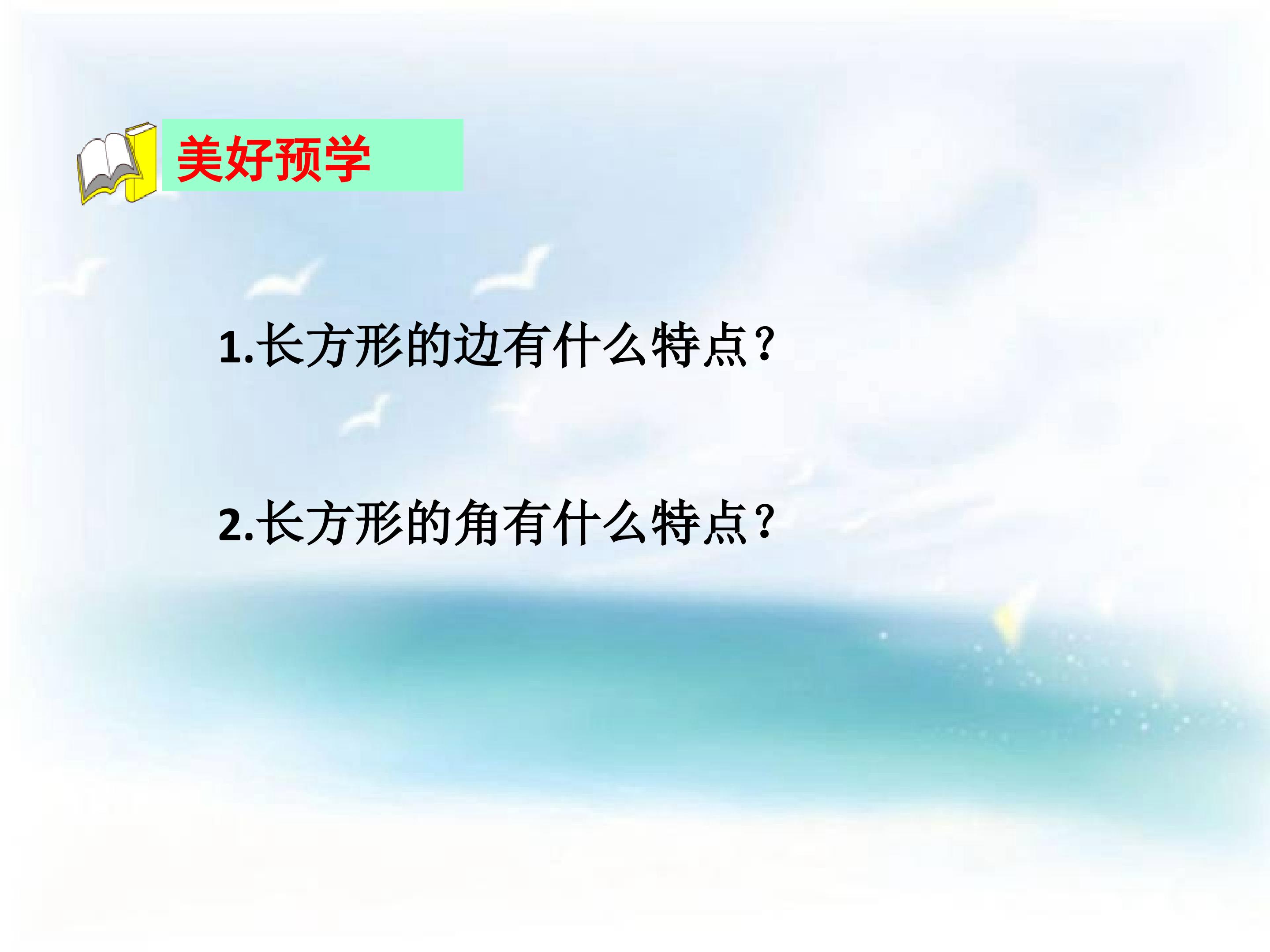 美好预学

1.长方形的边有什么特点?

2.长方形的角有什么特点?